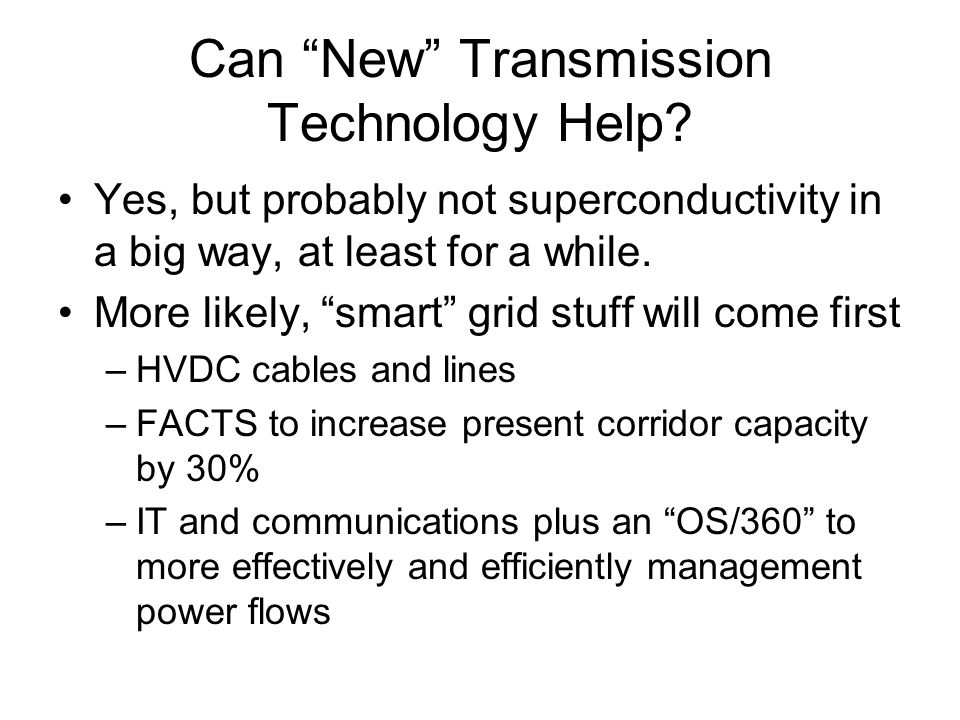 Can “New” Transmission Technology Help?

• Yes, but probably not superconductivity in a big way, at least for a while.
• More likely, “smart” grid stuff will come first
– HVDC cables and lines
– FACTS to increase present corridor capacity by 30%
– IT and communications plus an “OS/360” to more effectively and efficiently management power flows